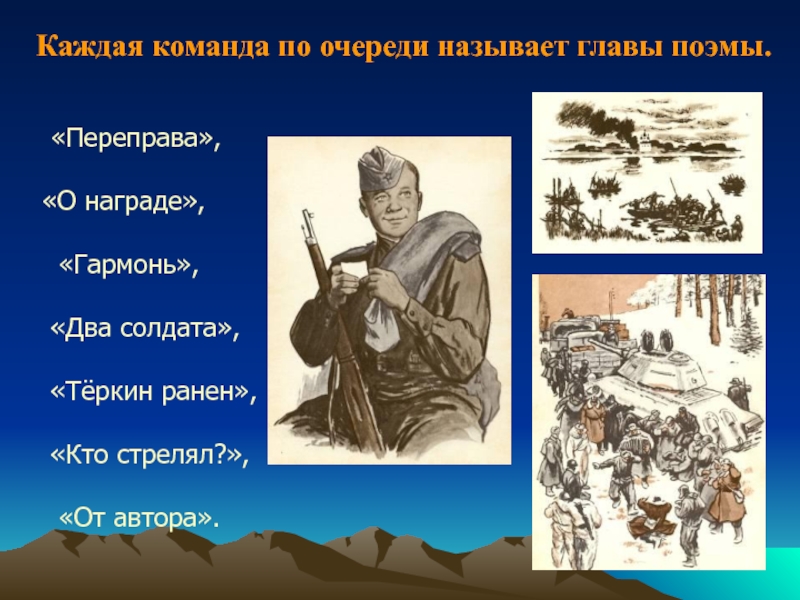 Каждая команда по очереди называет главы поэмы.

«Переправа»,

«О награде»,

«Гармонь»,

«Два солдата»,

«Тёркин ранен»,

«Кто стрелял?»,

«От автора».